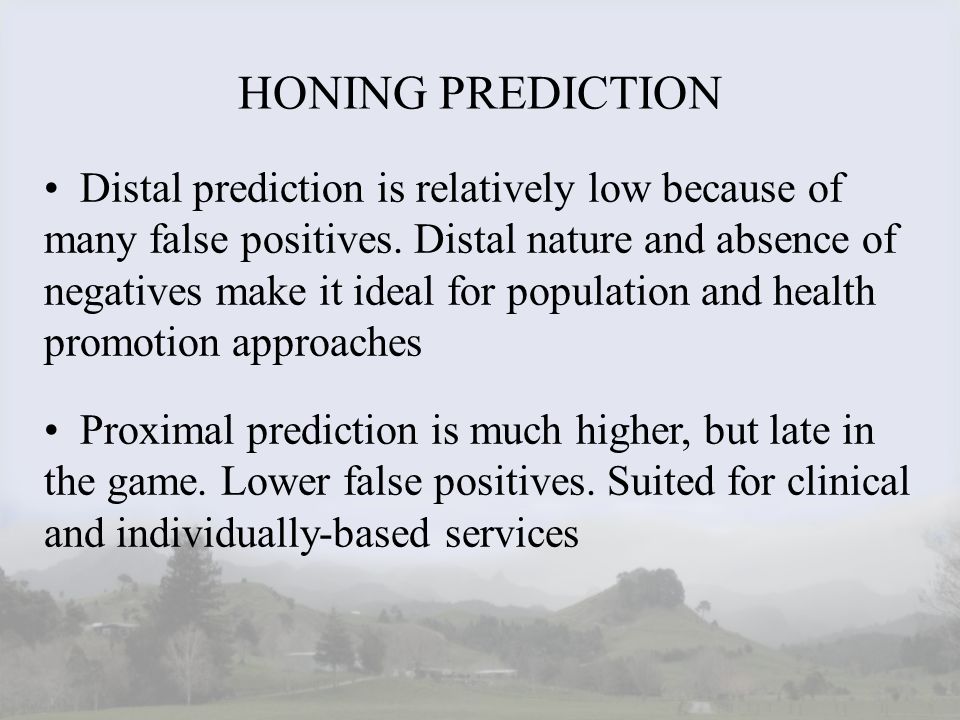 HONING PREDICTION

• Distal prediction is relatively low because of many false positives. Distal nature and absence of negatives make it ideal for population and health promotion approaches

• Proximal prediction is much higher, but late in the game. Lower false positives. Suited for clinical and individually-based services